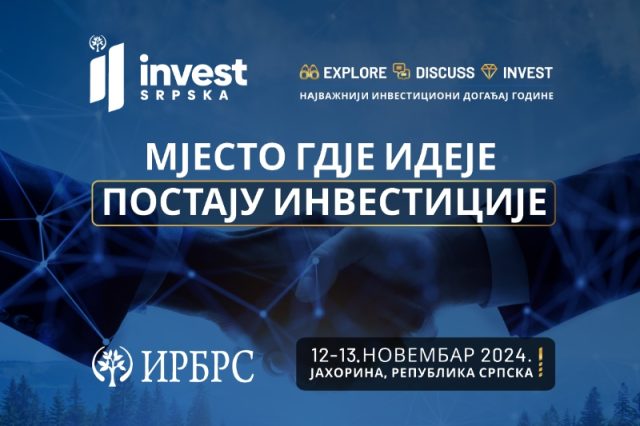 invest
SRPSKA

EXPLORE DISCUSS INVEST
НАЈВАЖНИЈИ ИНВЕСТИЦИОНИ ДОГАЂАЈ ГОДИНЕ

МЈЕСТО ГДЈЕ ИДЕЈЕ
ПОСТАЈУ ИНВЕСТИЦИЈЕ

ИРБРС

12-13.НОВЕМБАР 2024.
ЈАХОРИНА, РЕПУБЛИКА СРПСКА